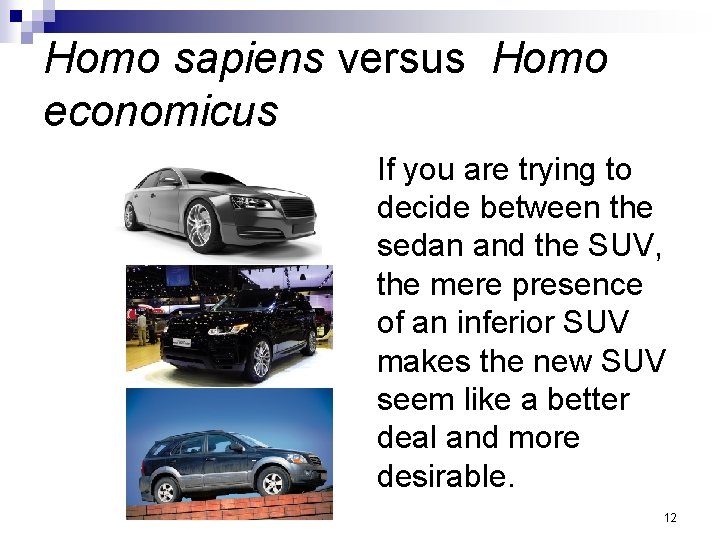 Homo sapiens versus Homo economicus

If you are trying to decide between the sedan and the SUV, the mere presence of an inferior SUV makes the new SUV seem like a better deal and more desirable.

12